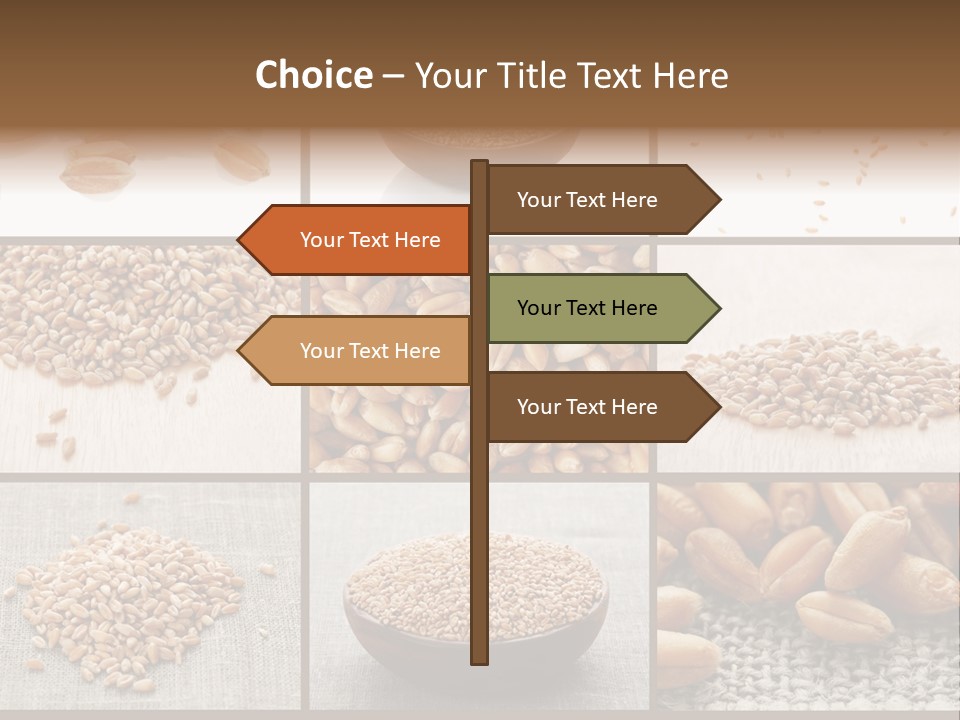 Choice – Your Title Text Here

Your Text Here

Your Text Here

Your Text Here

Your Text Here

Your Text Here